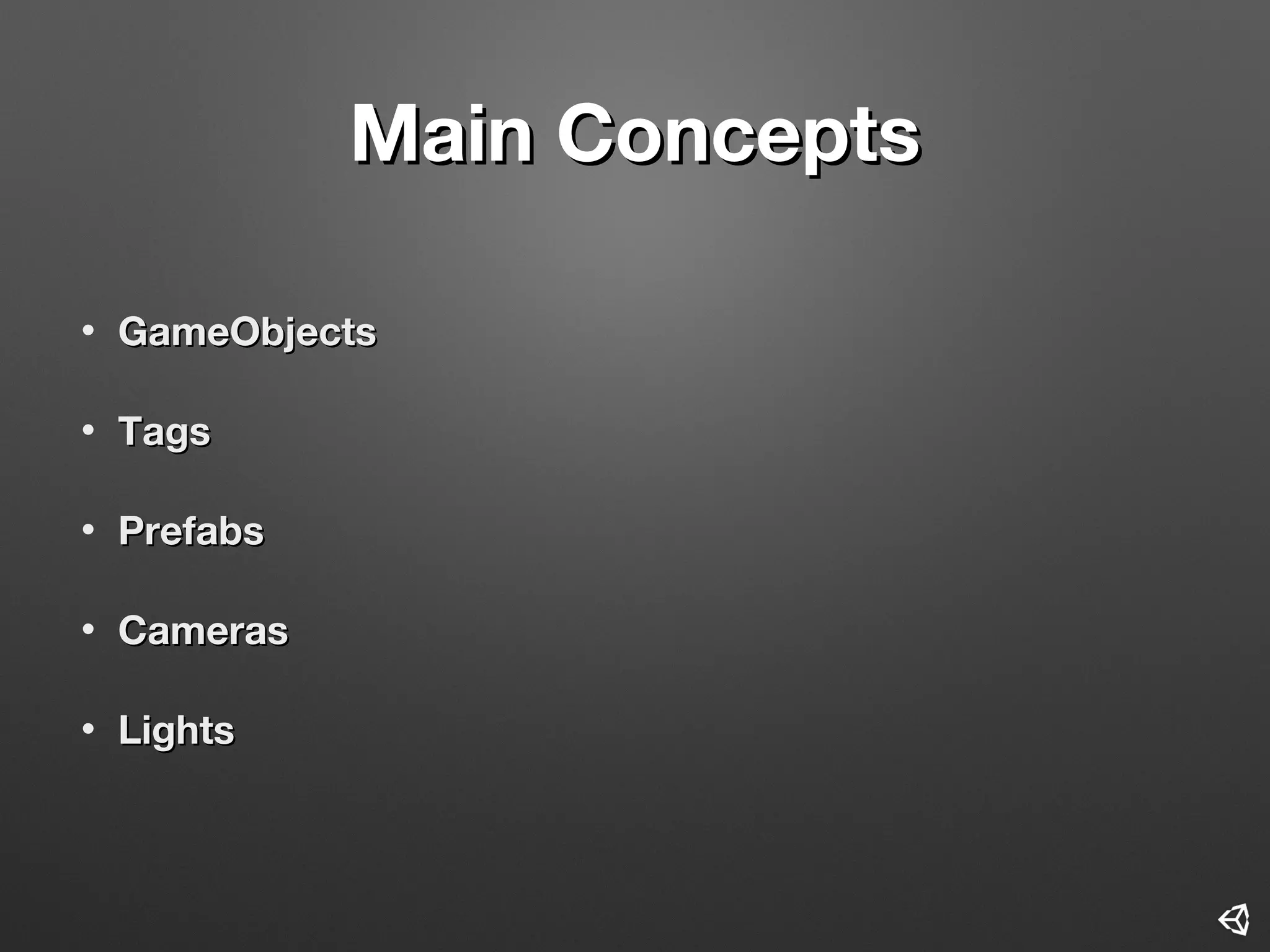 Main Concepts

• GameObjects

• Tags

• Prefabs

• Cameras

• Lights